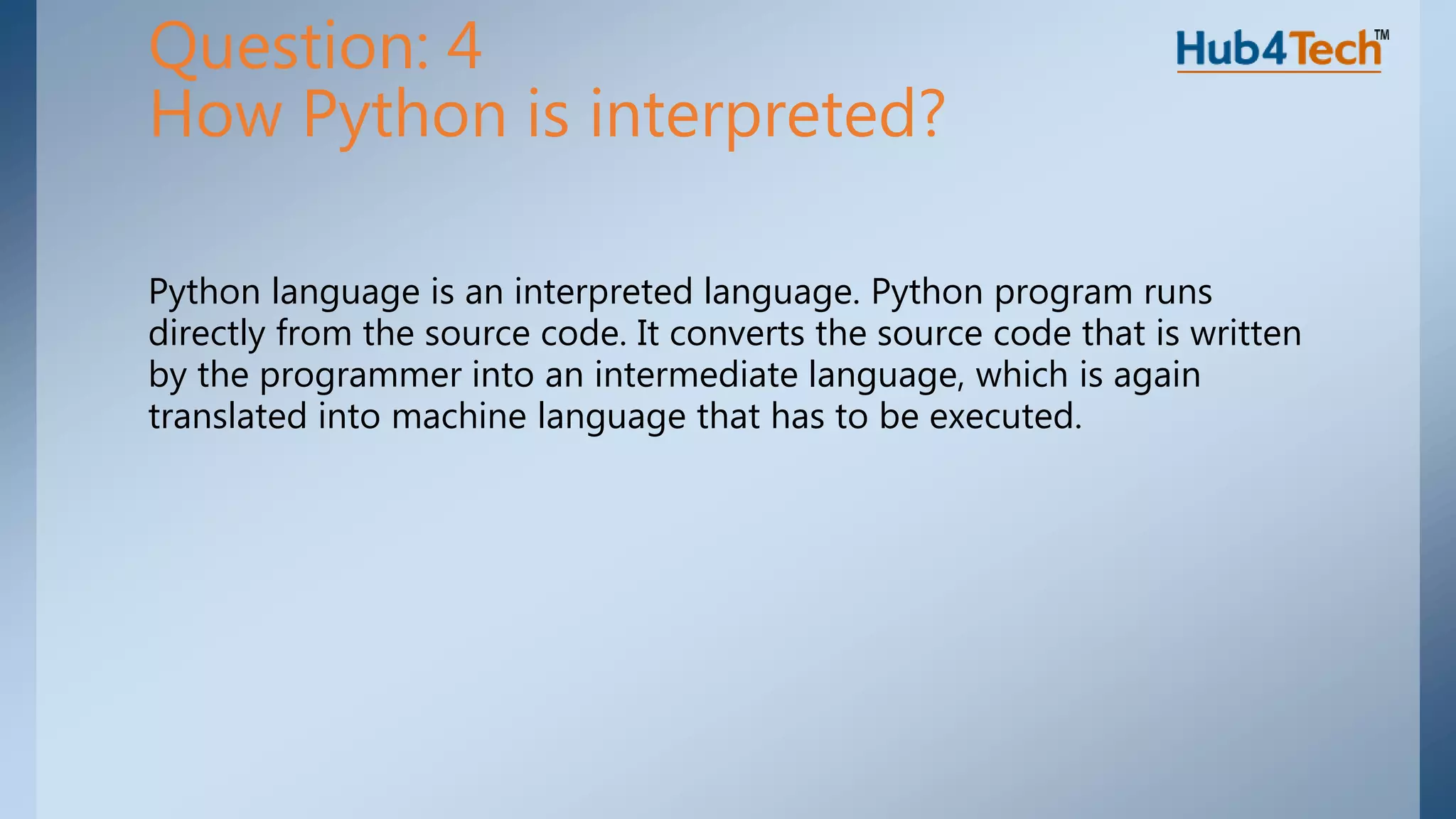 Question: 4
How Python is interpreted?

Hub4Tech™

Python language is an interpreted language. Python program runs directly from the source code. It converts the source code that is written by the programmer into an intermediate language, which is again translated into machine language that has to be executed.